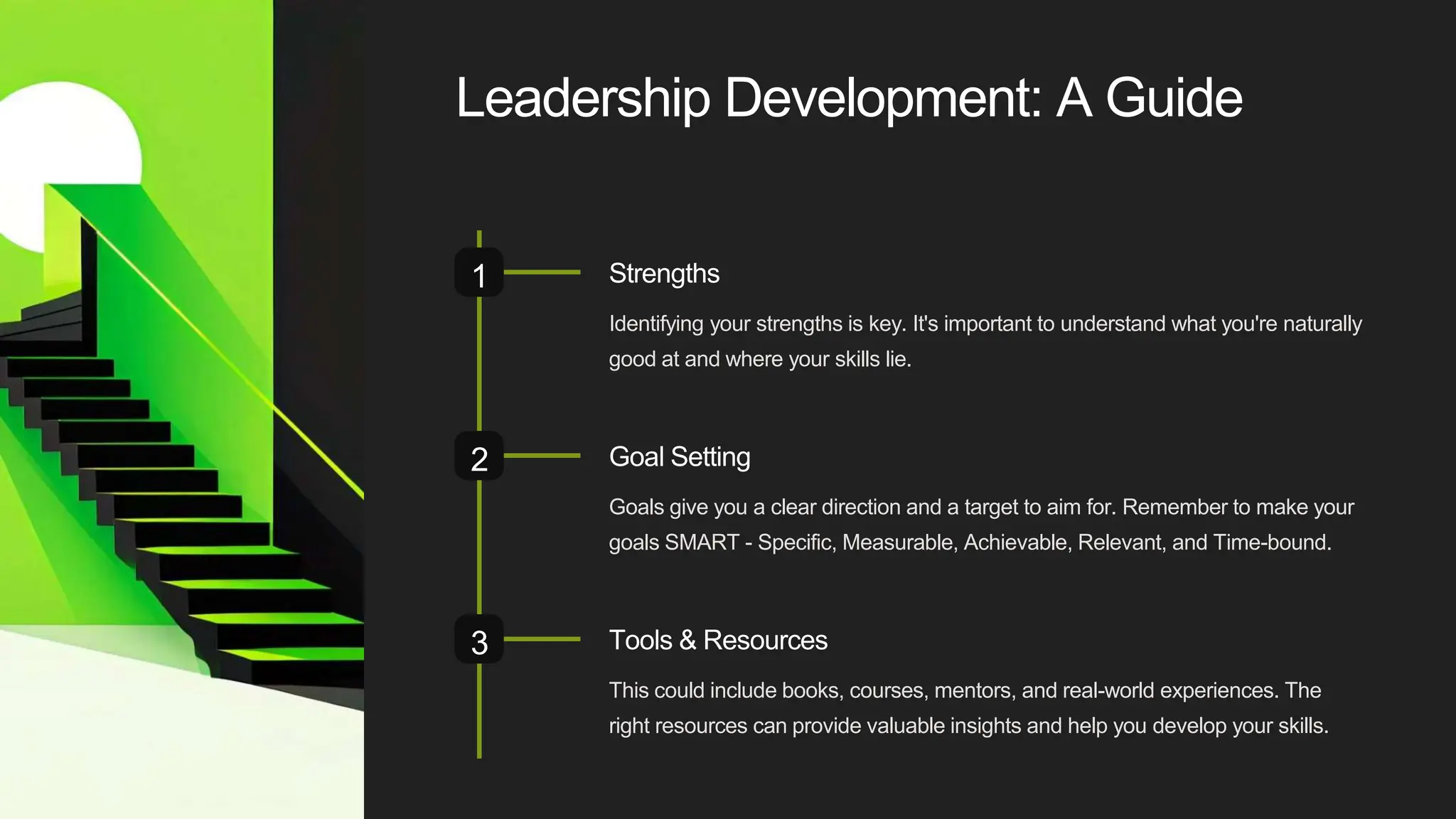 Leadership Development: A Guide

1

Strengths

Identifying your strengths is key. It's important to understand what you're naturally good at and where your skills lie.

2

Goal Setting

Goals give you a clear direction and a target to aim for. Remember to make your goals SMART - Specific, Measurable, Achievable, Relevant, and Time-bound.

3

Tools & Resources

This could include books, courses, mentors, and real-world experiences. The right resources can provide valuable insights and help you develop your skills.